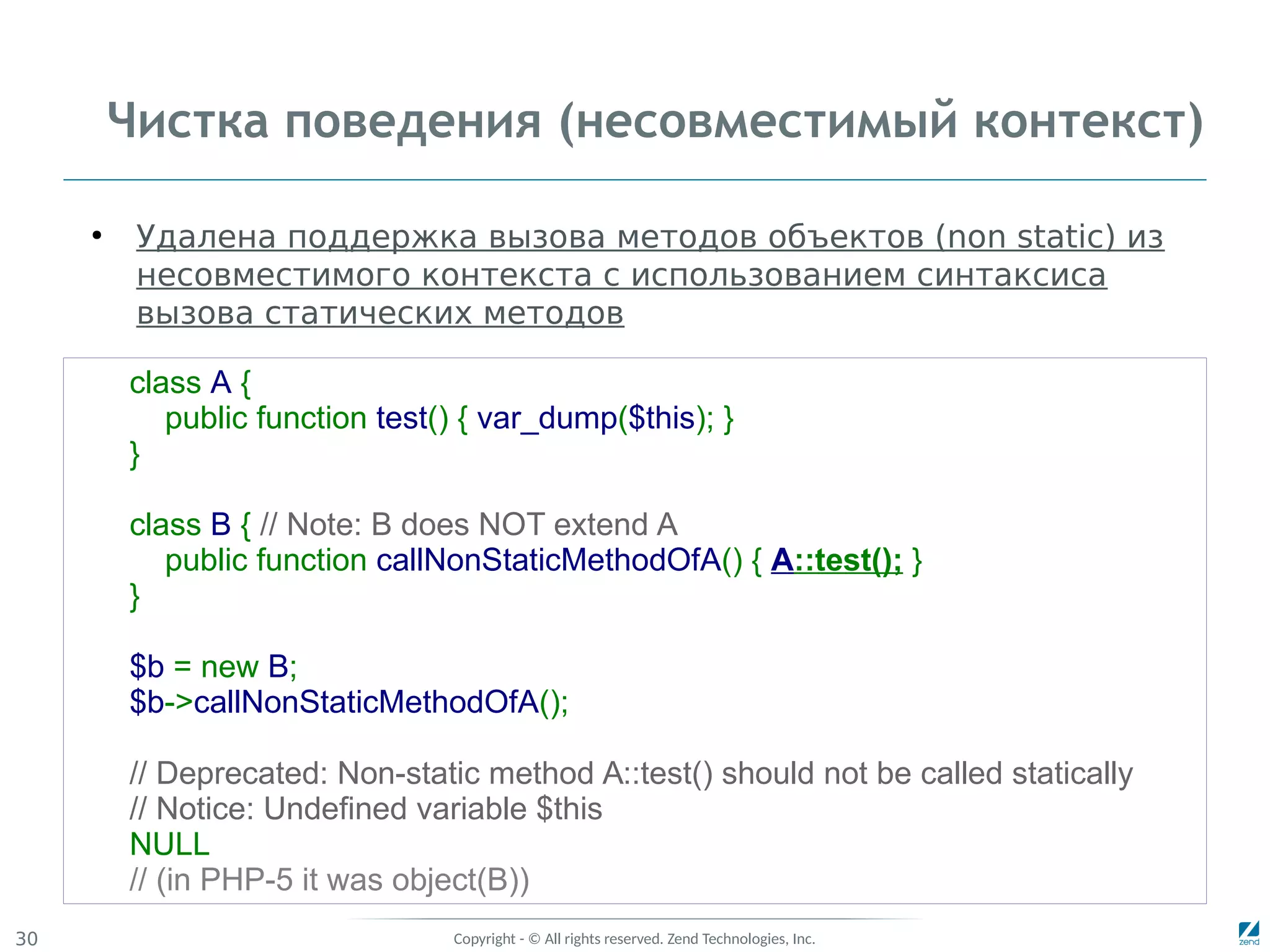 Чистка поведения (несовместимый контекст)

• Удалена поддержка вызова методов объектов (non static) из несовместимого контекста с использованием синтаксиса вызова статических методов

class A {
    public function test() { var_dump($this); }
}

class B { // Note: B does NOT extend A
    public function callNonStaticMethodOfA() { A::test(); }
}

$b = new B;
$b->callNonStaticMethodOfA();

// Deprecated: Non-static method A::test() should not be called statically
// Notice: Undefined variable $this
NULL
// (in PHP-5 it was object(B))

30

Copyright - © All rights reserved. Zend Technologies, Inc.

zend